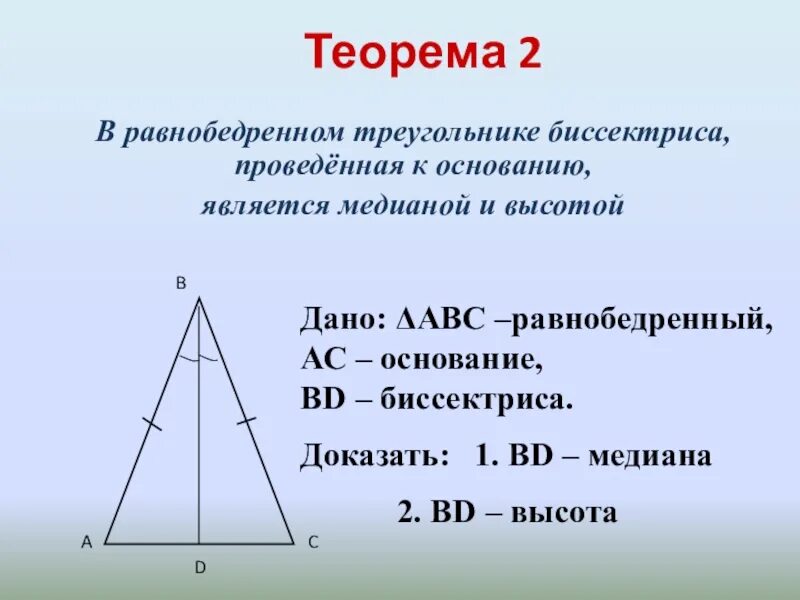 Теорема 2

В равнобедренном треугольнике биссектриса, проведённая к основанию, является медианой и высотой

B

A

C

D

Дано: $\Delta ABC$ –равнобедренный,
AC – основание,
BD – биссектриса.

Доказать: 1. BD – медиана

2. BD – высота